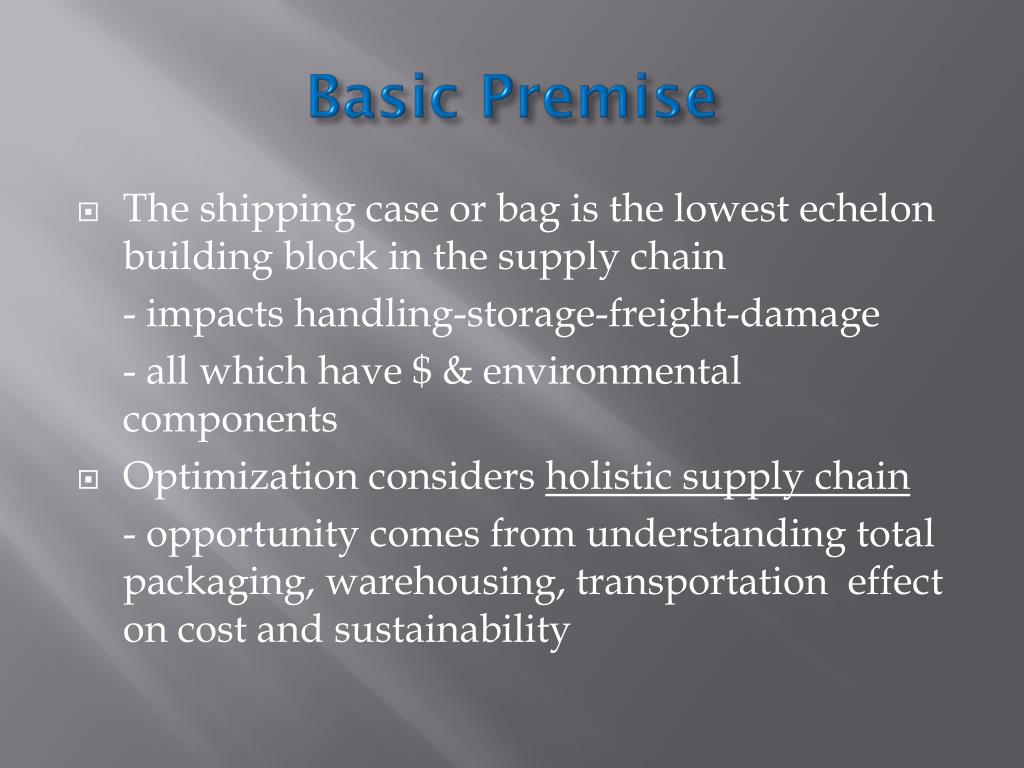 Basic Premise

The shipping case or bag is the lowest echelon building block in the supply chain

- impacts handling-storage-freight-damage

- all which have \$ & environmental components

Optimization considers holistic supply chain

- opportunity comes from understanding total packaging, warehousing, transportation effect on cost and sustainability